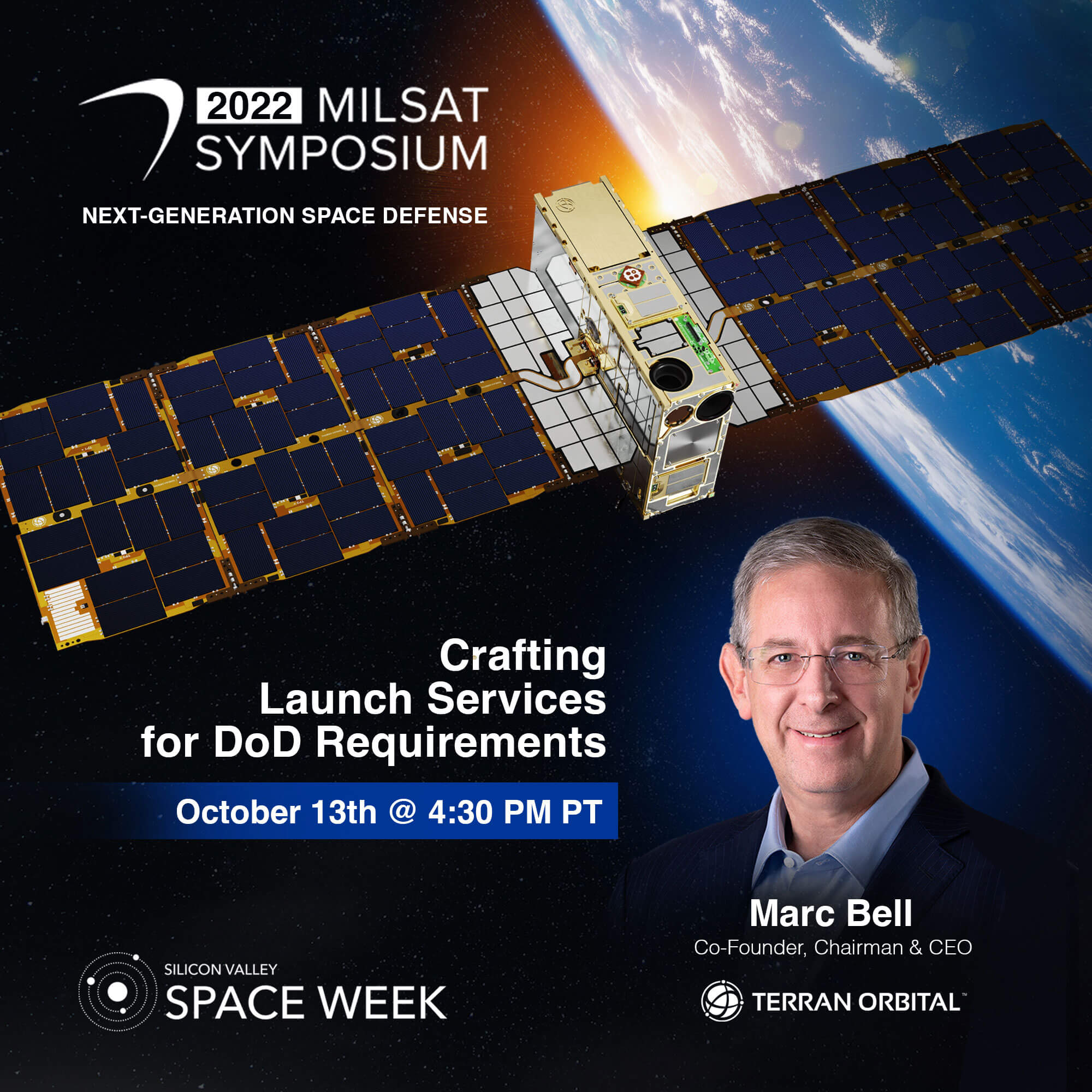 2022 MILSAT SYMPOSIUM

NEXT-GENERATION SPACE DEFENSE

Crafting Launch Services for DoD Requirements

October 13th @ 4:30 PM PT

Marc Bell
Co-Founder, Chairman & CEO

TERRAN ORBITAL™

SILICON VALLEY
SPACE WEEK